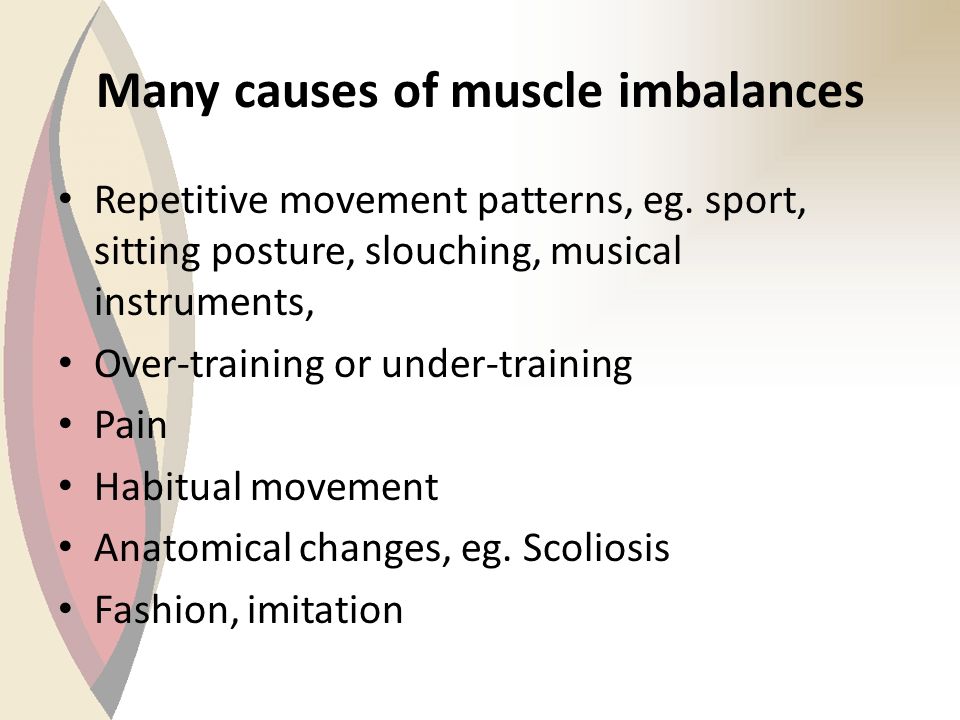 Many causes of muscle imbalances

• Repetitive movement patterns, eg. sport, sitting posture, slouching, musical instruments,
• Over-training or under-training
• Pain
• Habitual movement
• Anatomical changes, eg. Scoliosis
• Fashion, imitation